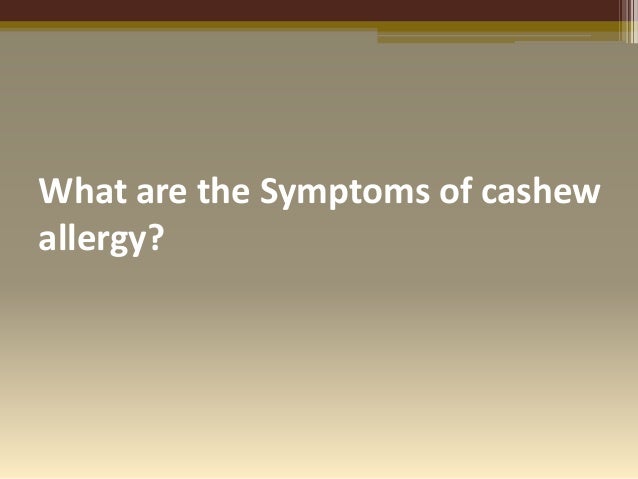 What are the Symptoms of cashew allergy?